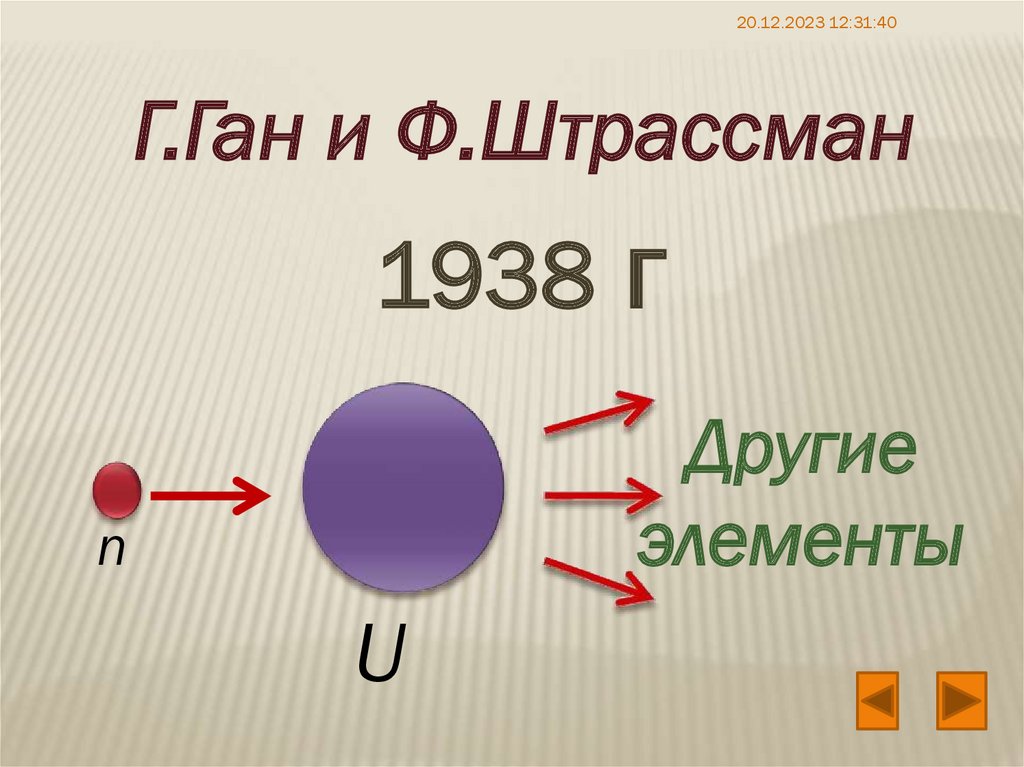 20.12.2023 12:31:40

Г.Ган и Ф.Штрассман

1938 г

n

U

Другие элементы